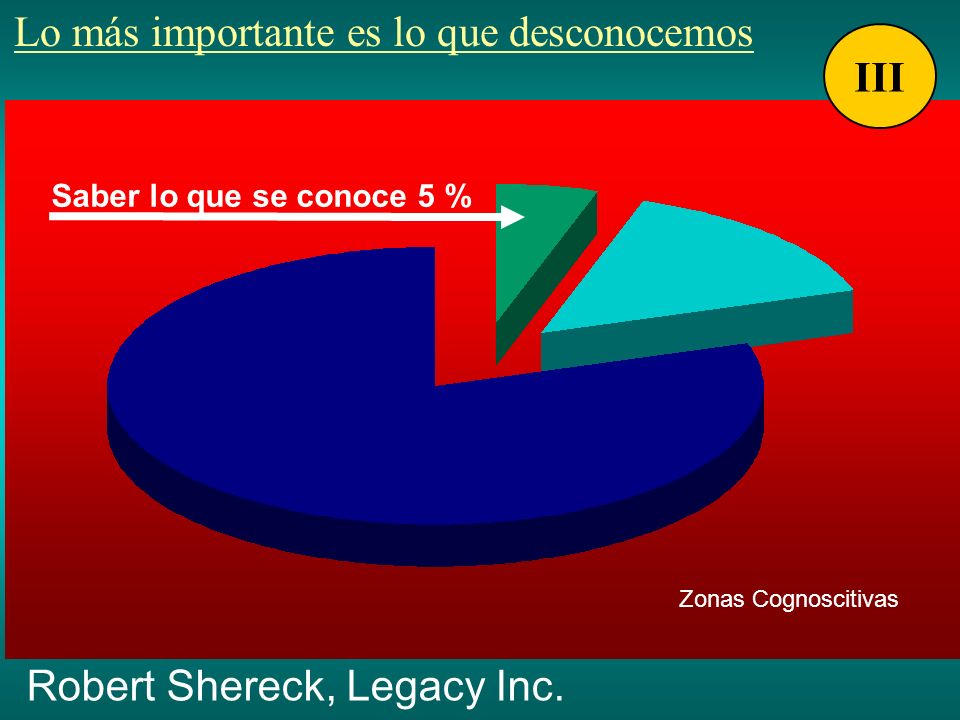 Lo más importante es lo que desconocemos

III

Saber lo que se conoce 5 %

Zonas Cognoscitivas

Robert Shereck, Legacy Inc.